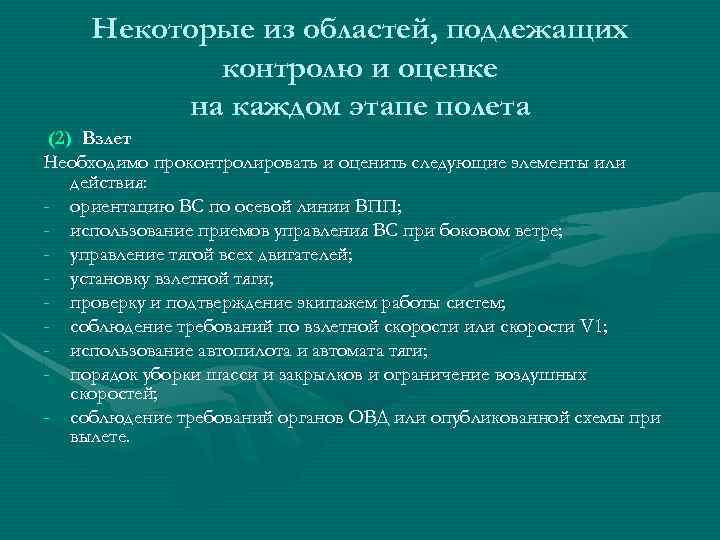 Некоторые из областей, подлежащих контролю и оценке на каждом этапе полета

(2) Взлет

Необходимо проконтролировать и оценить следующие элементы или действия:

- ориентацию ВС по осевой линии ВПП;
- использование приемов управления ВС при боковом ветре;
- управление тягой всех двигателей;
- установку взлетной тяги;
- проверку и подтверждение экипажем работы систем;
- соблюдение требований по взлетной скорости или скорости V1;
- использование автопилота и автомата тяги;
- порядок уборки шасси и закрылков и ограничение воздушных скоростей;
- соблюдение требований органов ОВД или опубликованной схемы при вылете.